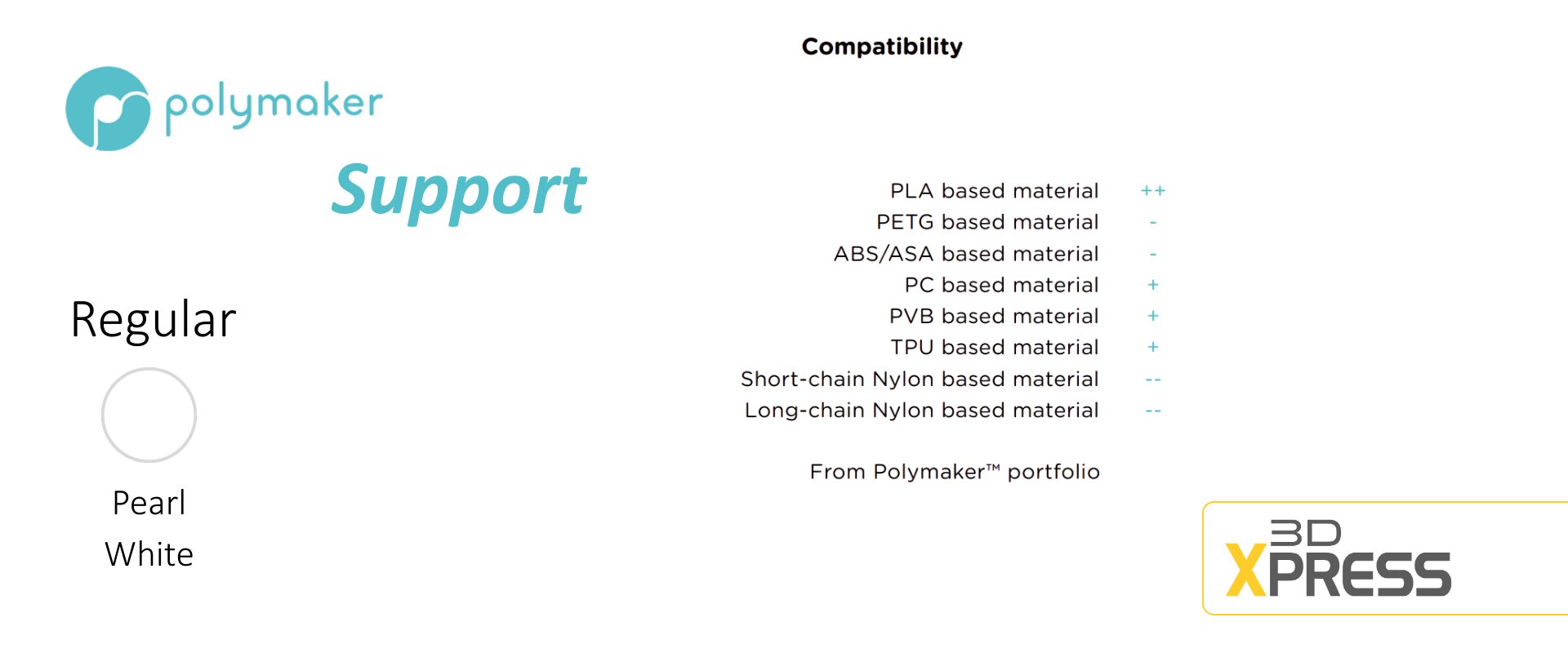 polymaker

Support

Regular

Pearl White

Compatibility

| | |
|---|---|
| PLA based material | ++ |
| PETG based material | - |
| ABS/ASA based material | - |
| PC based material | + |
| PVB based material | + |
| TPU based material | + |
| Short-chain Nylon based material | -- |
| Long-chain Nylon based material | -- |

From Polymaker™ portfolio

3D XPRESS